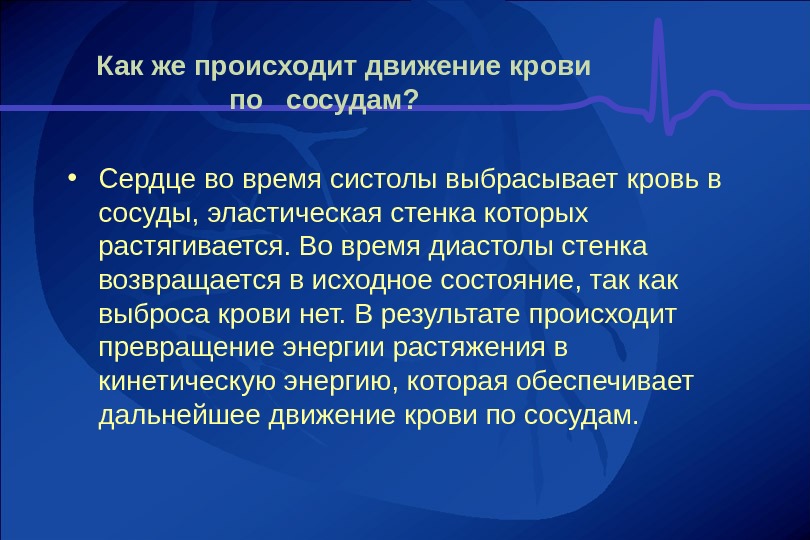 Как же происходит движение крови по сосудам?

• Сердце во время систолы выбрасывает кровь в сосуды, эластическая стенка которых растягивается. Во время диастолы стенка возвращается в исходное состояние, так как выброса крови нет. В результате происходит превращение энергии растяжения в кинетическую энергию, которая обеспечивает дальнейшее движение крови по сосудам.